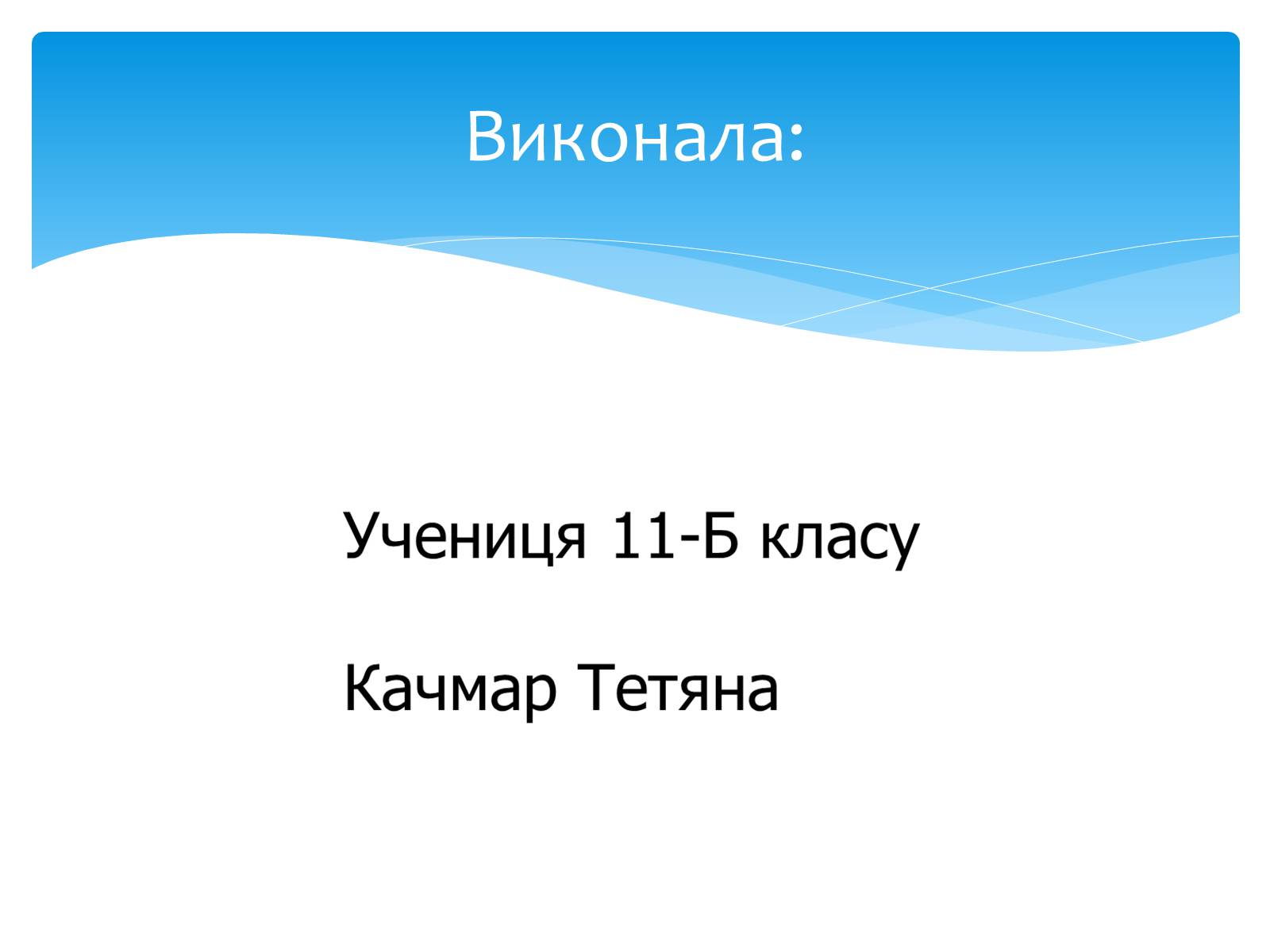 Виконала:

Учениця 11-Б класу

Качмар Тетяна